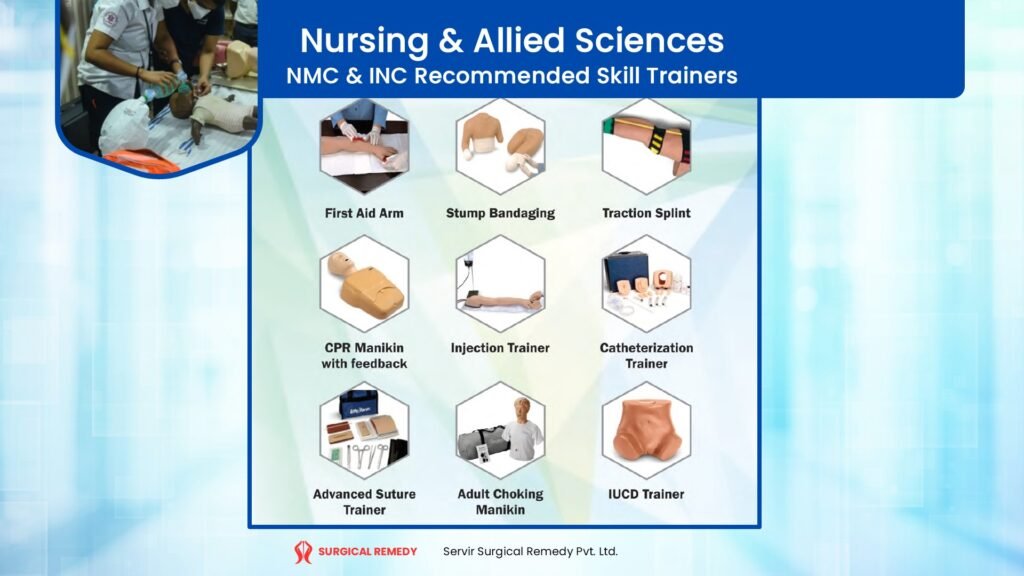 Nursing & Allied Sciences
NMC & INC Recommended Skill Trainers

First Aid Arm

Stump Bandaging

Traction Splint

CPR Manikin with feedback

Injection Trainer

Catheterization Trainer

Advanced Suture Trainer

Adult Choking Manikin

IUCD Trainer

SURGICAL REMEDY

Servir Surgical Remedy Pvt. Ltd.